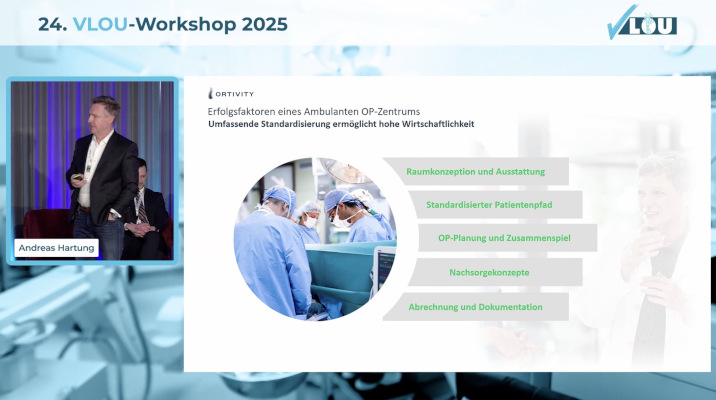 24. VLOU-Workshop 2025

VLOU

Andreas Hartung

ORTIVITY

Erfolgsfaktoren eines Ambulanten OP-Zentrums
Umfassende Standardisierung ermöglicht hohe Wirtschaftlichkeit

Raumkonzeption und Ausstattung

Standardisierter Patientenpfad

OP-Planung und Zusammenspiel

Nachsorgekonzepte

Abrechnung und Dokumentation